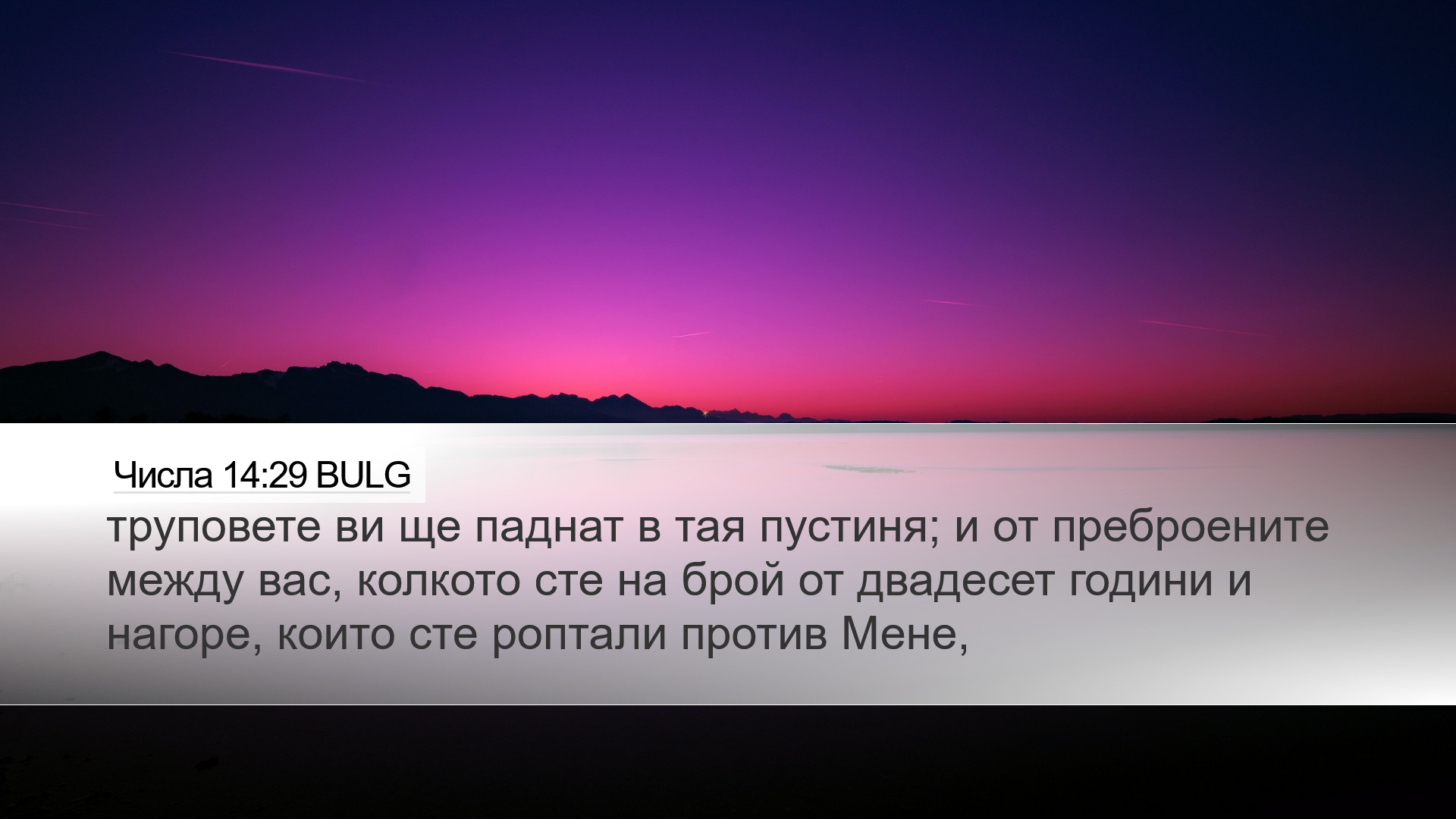 Числа 14:29 BULG

труповете ви ще паднат в тая пустиня; и от преброените между вас, колкото сте на брой от двадесет години и нагоре, които сте роптали против Мене,